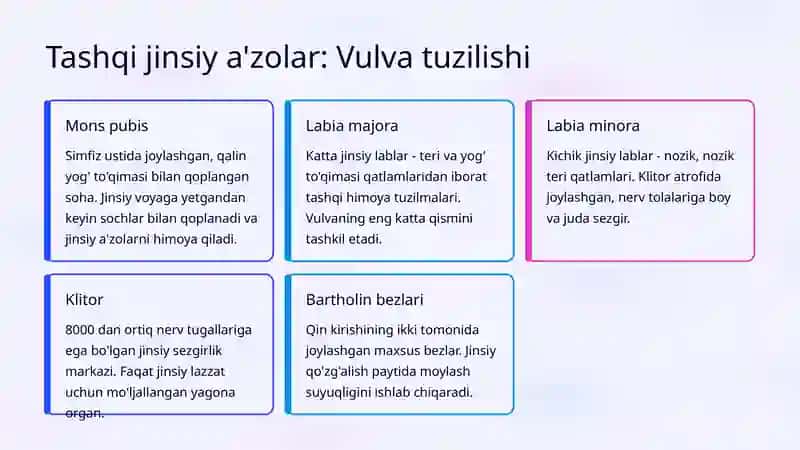 Tashqi jinsiy a'zolar: Vulva tuzilishi

Mons pubis

Simfiz ustida joylashgan, qalin yog' to'qimasi bilan qoplangan soha. Jinsiy voyaga yetgandan keyin sochlar bilan qoplanadi va jinsiy a'zolarni himoya qiladi.

Labia majora

Katta jinsiy lablar - teri va yog' to'qimasi qatlamlaridan iborat tashqi himoya tuzilmalari. Vulvaning eng katta qismini tashkil etadi.

Labia minora

Kichik jinsiy lablar - nozik, nozik teri qatlamlari. Klitor atrofida joylashgan, nerv tolalariga boy va juda sezgir.

Klitor

8000 dan ortiq nerv tugallariga ega bo'lgan jinsiy sezgirlik markazi. Faqat jinsiy lazzat uchun mo'ljallangan yagona organ.

Bartholin bezlari

Qin kirishining ikki tomonida joylashgan maxsus bezlar. Jinsiy qo'zg'alish paytida moylash suyuqligini ishlab chiqaradi.